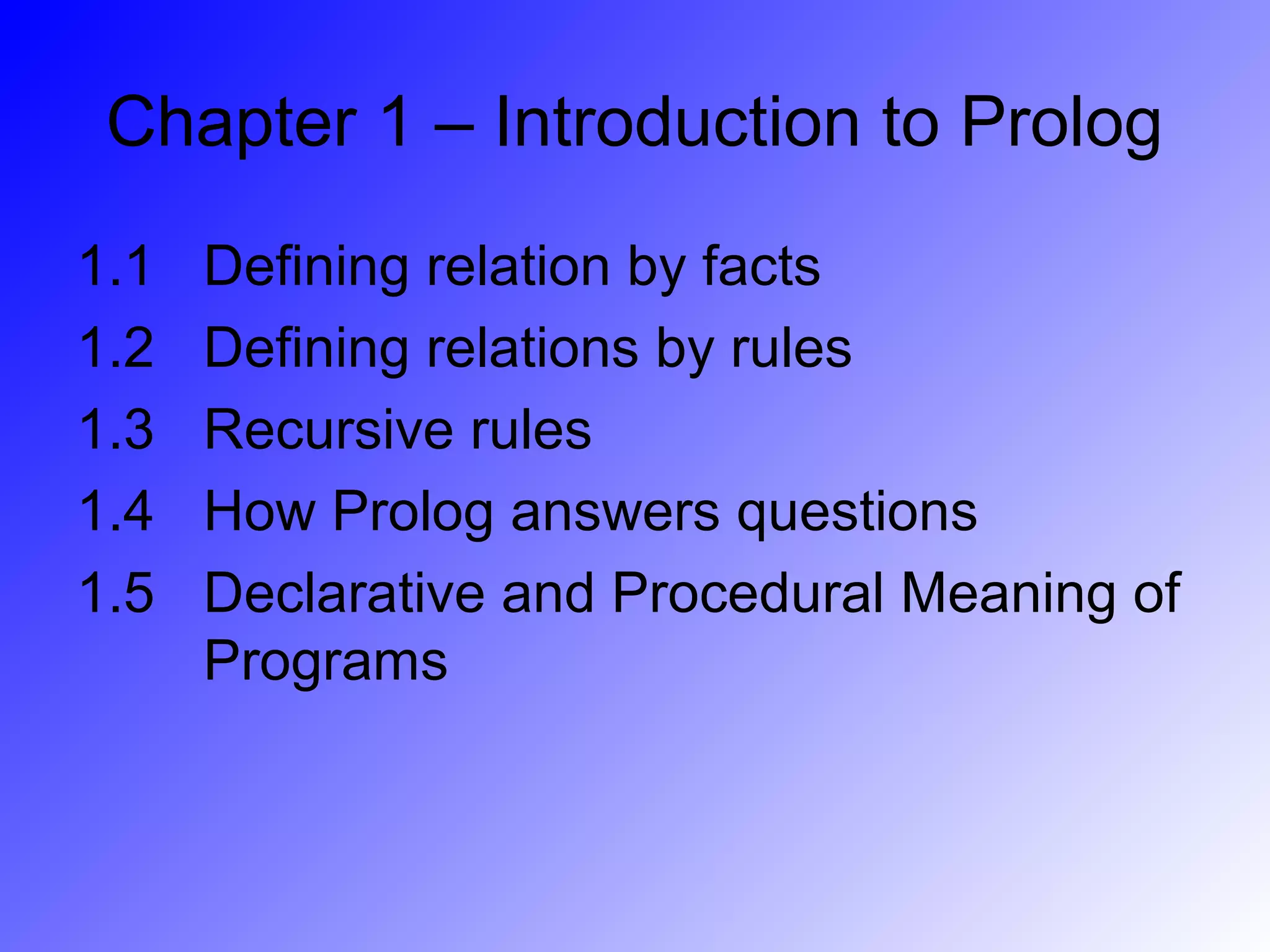 Chapter 1 – Introduction to Prolog

1.1 Defining relation by facts
1.2 Defining relations by rules
1.3 Recursive rules
1.4 How Prolog answers questions
1.5 Declarative and Procedural Meaning of Programs